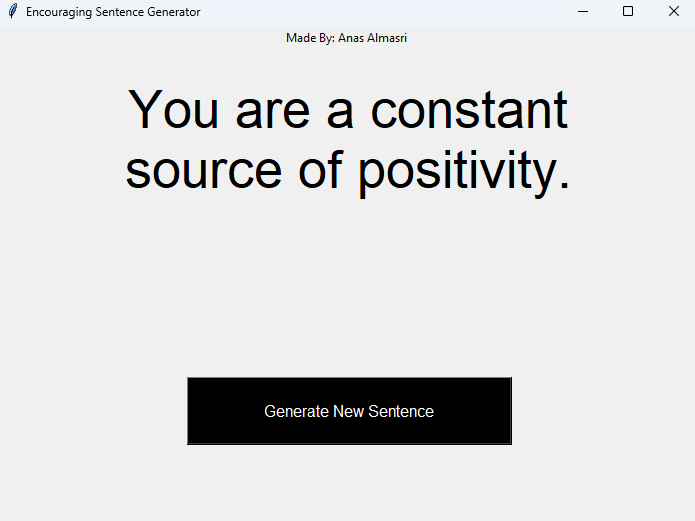 Encouraging Sentence Generator

Made By: Anas Almasri

You are a constant source of positivity.

Generate New Sentence